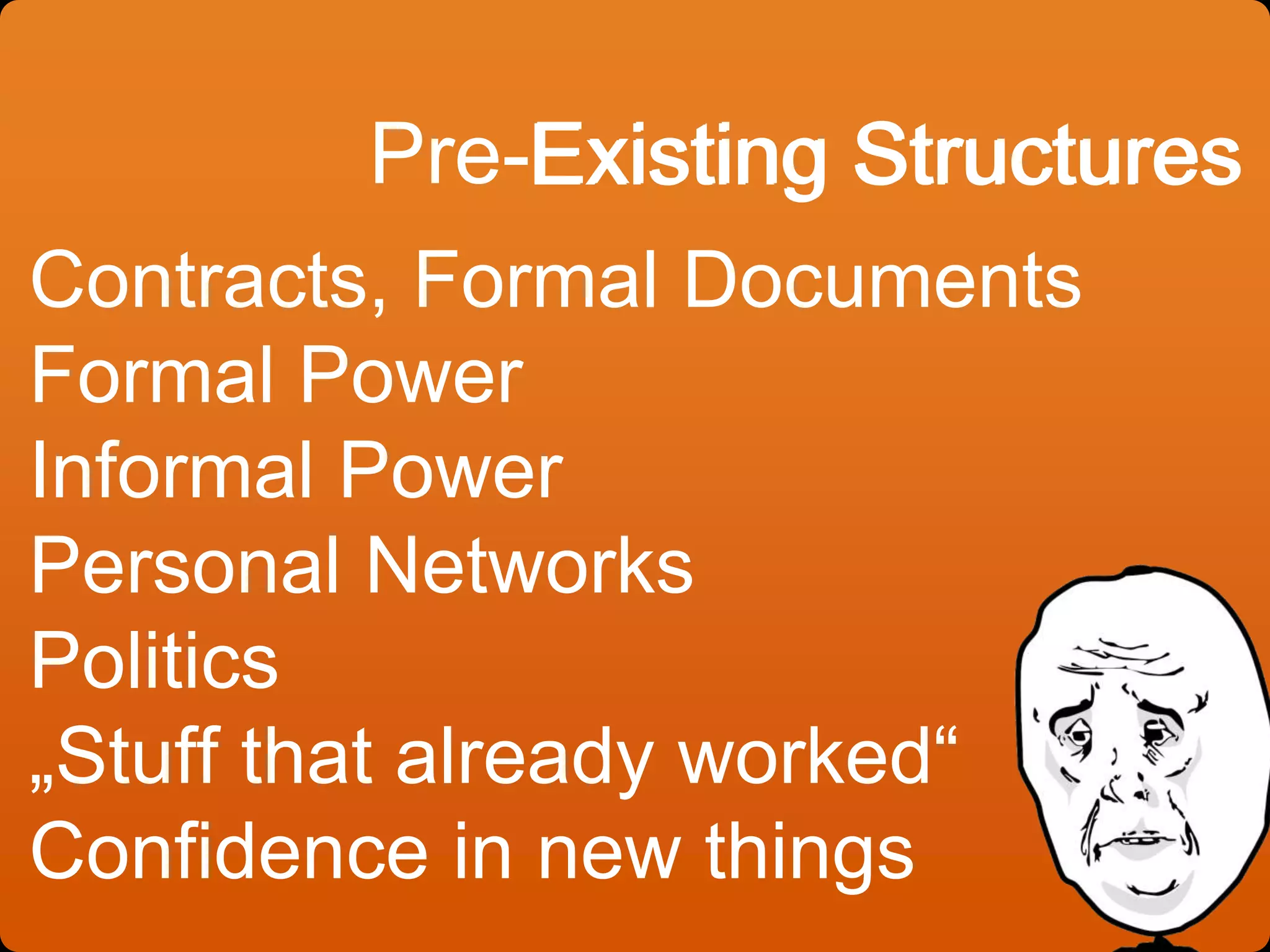 Pre-Existing Structures

Contracts, Formal Documents
Formal Power
Informal Power
Personal Networks
Politics
„Stuff that already worked“
Confidence in new things